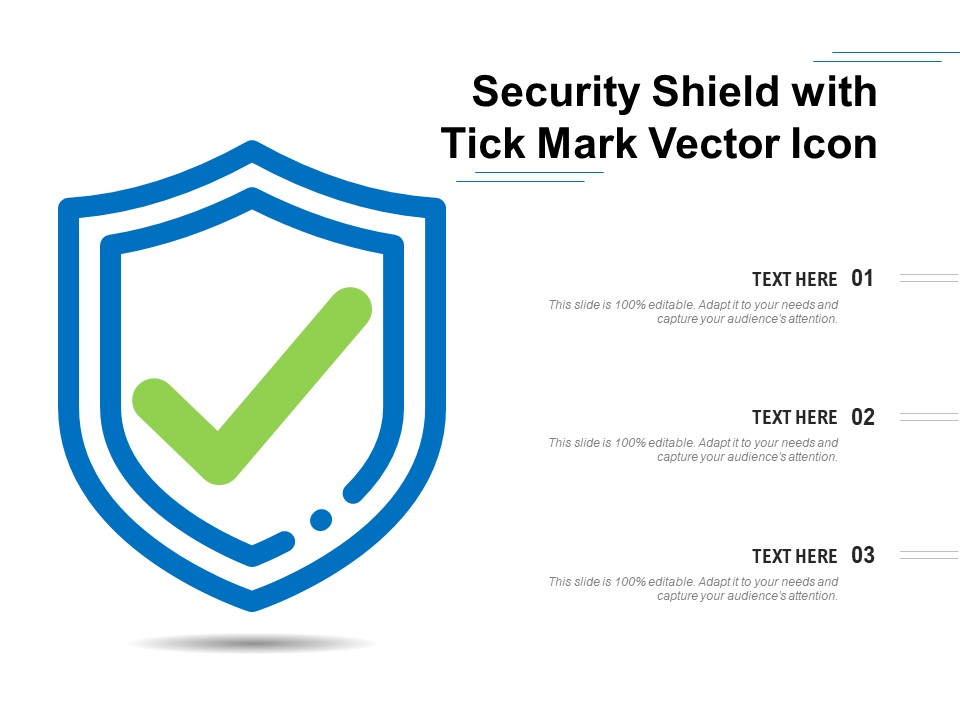 Security Shield with Tick Mark Vector Icon

TEXT HERE 01
This slide is 100% editable. Adapt it to your needs and capture your audience's attention.

TEXT HERE 02
This slide is 100% editable. Adapt it to your needs and capture your audience's attention.

TEXT HERE 03
This slide is 100% editable. Adapt it to your needs and capture your audience's attention.